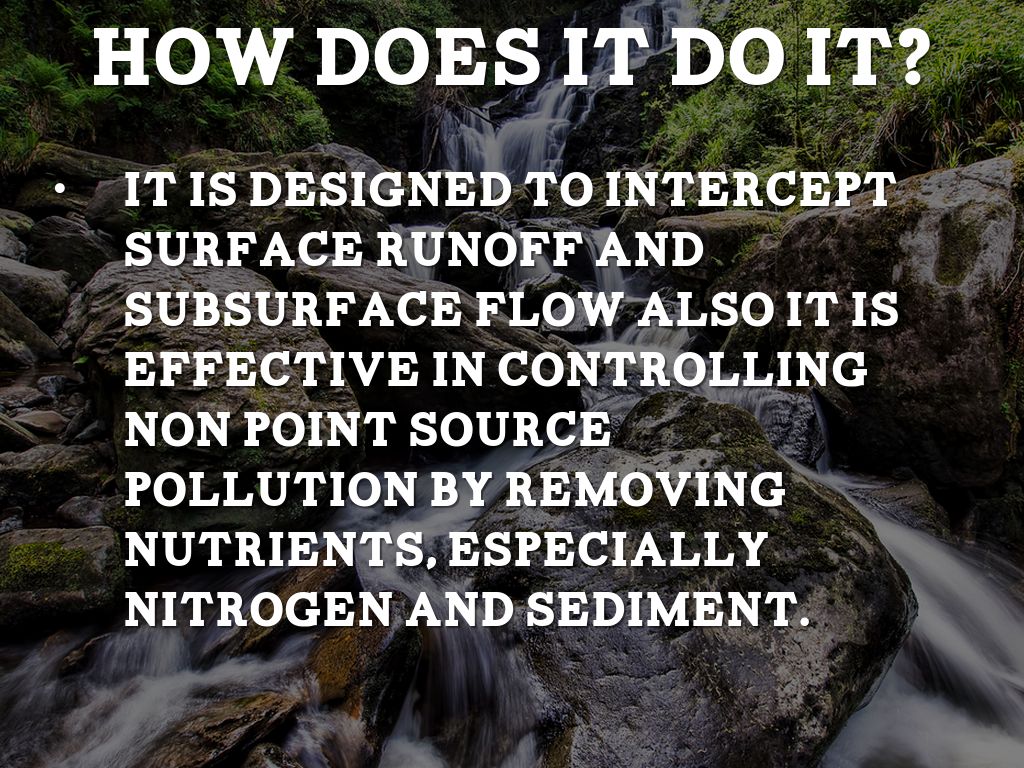 HOW DOES IT DO IT?

• IT IS DESIGNED TO INTERCEPT SURFACE RUNOFF AND SUBSURFACE FLOW ALSO IT IS EFFECTIVE IN CONTROLLING NON POINT SOURCE POLLUTION BY REMOVING NUTRIENTS, ESPECIALLY NITROGEN AND SEDIMENT.